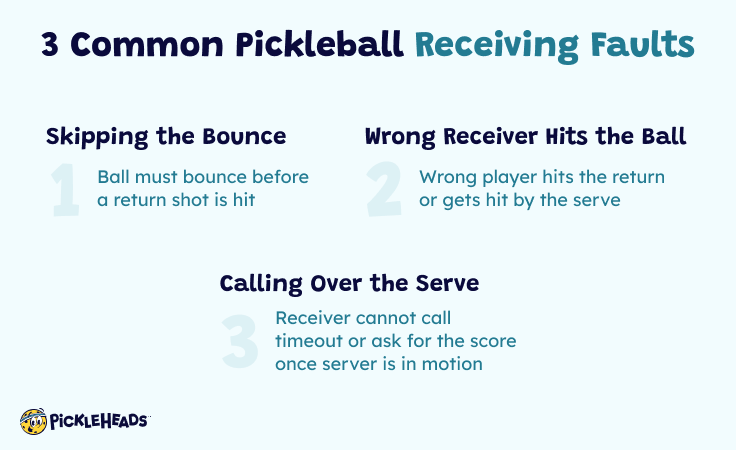 3 Common Pickleball Receiving Faults

Skipping the Bounce

1 Ball must bounce before a return shot is hit

Wrong Receiver Hits the Ball

2 Wrong player hits the return or gets hit by the serve

Calling Over the Serve

3 Receiver cannot call timeout or ask for the score once server is in motion

PICKLEHEADS